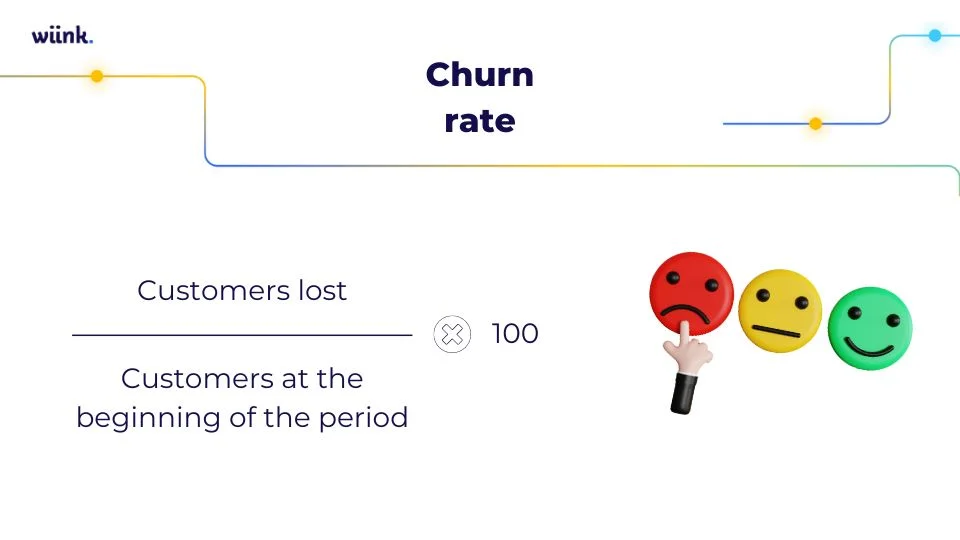 wiink.

Churn rate

$\frac{\text{Customers lost}}{\text{Customers at the beginning of the period}} \times 100$